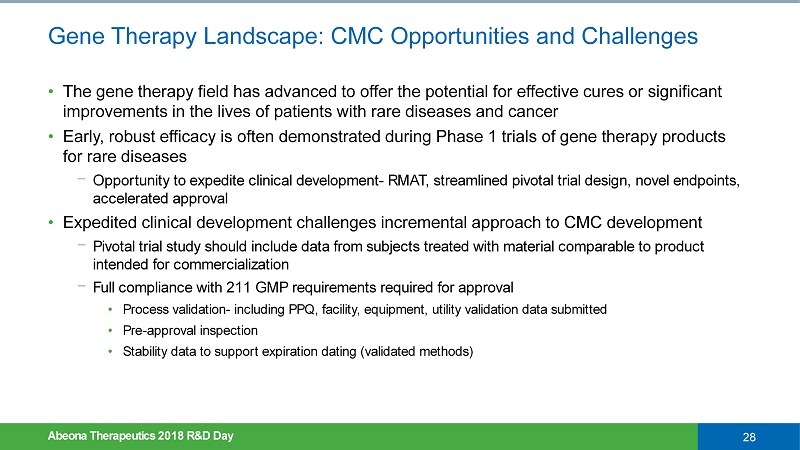 Gene Therapy Landscape: CMC Opportunities and Challenges

• The gene therapy field has advanced to offer the potential for effective cures or significant improvements in the lives of patients with rare diseases and cancer

• Early, robust efficacy is often demonstrated during Phase 1 trials of gene therapy products for rare diseases

− Opportunity to expedite clinical development- RMAT, streamlined pivotal trial design, novel endpoints, accelerated approval

• Expedited clinical development challenges incremental approach to CMC development

− Pivotal trial study should include data from subjects treated with material comparable to product intended for commercialization

− Full compliance with 211 GMP requirements required for approval

• Process validation- including PPQ, facility, equipment, utility validation data submitted

• Pre-approval inspection

• Stability data to support expiration dating (validated methods)

Abeona Therapeutics 2018 R&D Day

28